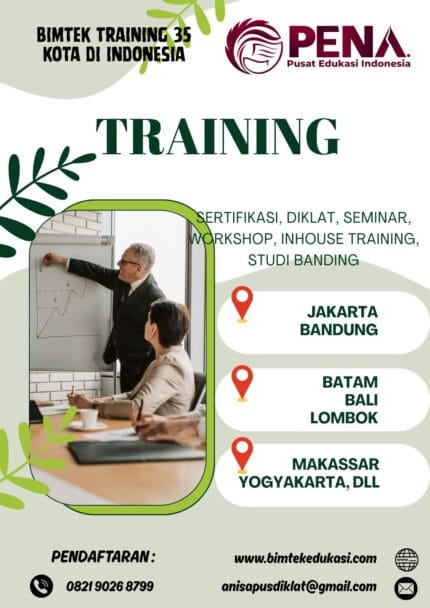 BIMTEK TRAINING 35 KOTA DI INDONESIA

PENA.
Pusat Edukasi Indonesia

TRAINING

SERTIFIKASI, DIKLAT, SEMINAR, WORKSHOP, INHOUSE TRAINING, STUDI BANDING

JAKARTA
BANDUNG

BATAM
BALI
LOMBOK

MAKASSAR
YOGYAKARTA, DLL

PENDAFTARAN :

0821 9026 8799

www.bimtekedukasi.com

anisapusdiklat@gmail.com